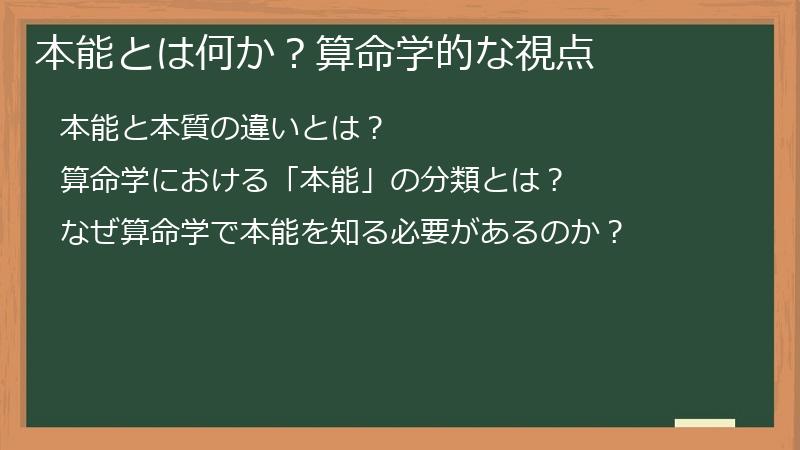 本能とは何か？算命学的な視点

本能と本質の違いとは？

算命学における「本能」の分類とは？

なぜ算命学で本能を知る必要があるのか？